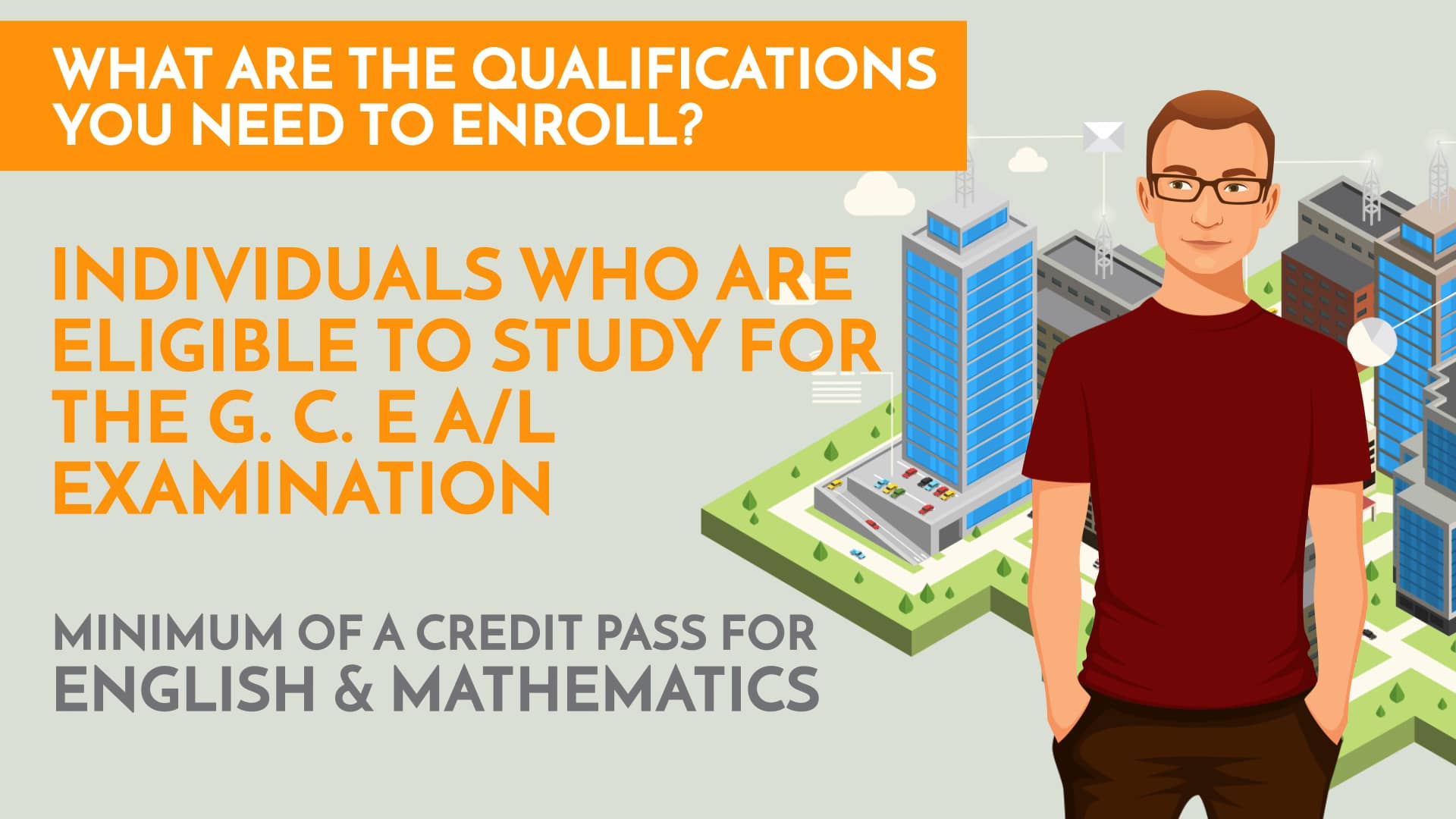 WHAT ARE THE QUALIFICATIONS YOU NEED TO ENROLL?

INDIVIDUALS WHO ARE ELIGIBLE TO STUDY FOR THE G. C. E A/L EXAMINATION

MINIMUM OF A CREDIT PASS FOR ENGLISH & MATHEMATICS